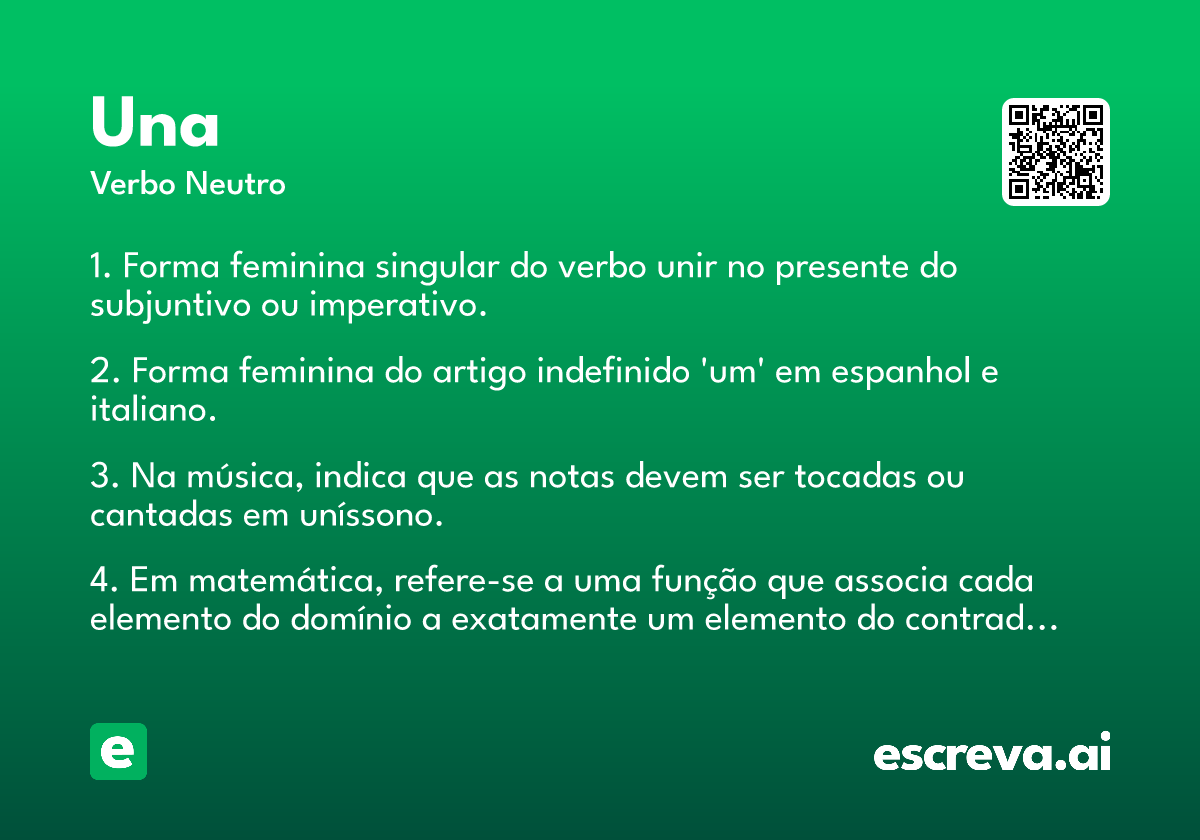 Una
Verbo Neutro

1. Forma feminina singular do verbo unir no presente do subjuntivo ou imperativo.

2. Forma feminina do artigo indefinido 'um' em espanhol e italiano.

3. Na música, indica que as notas devem ser tocadas ou cantadas em uníssono.

4. Em matemática, refere-se a uma função que associa cada elemento do domínio a exatamente um elemento do contrad...

e

escreva.ai